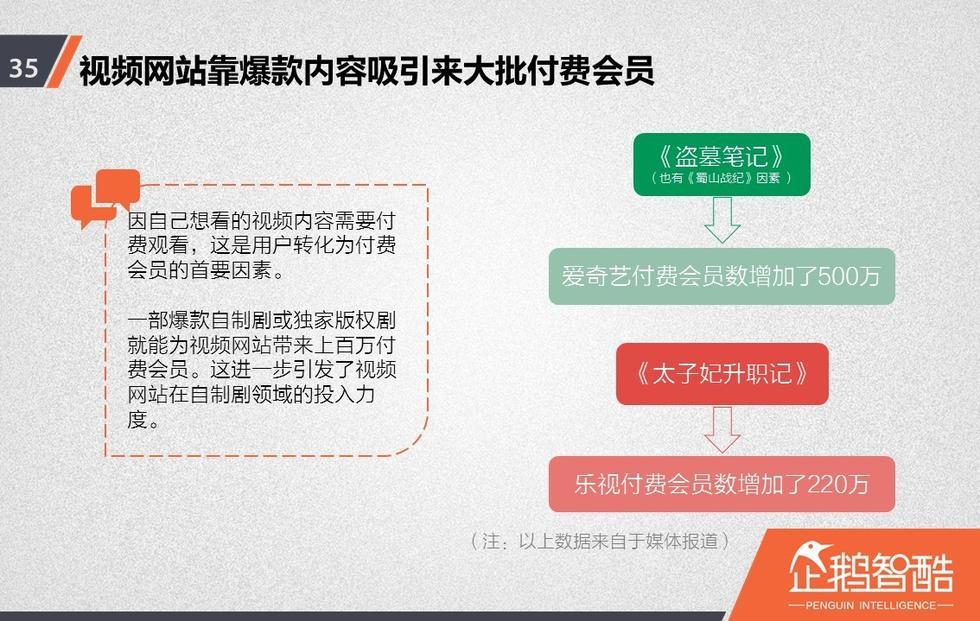 35 视频网站靠爆款内容吸引来大批付费会员

因自己想看的视频内容需要付费观看，这是用户转化为付费会员的首要因素。

一部爆款自制剧或独家版权剧就能为视频网站带来上百万付费会员。这进一步引发了视频网站在自制剧领域的投入力度。

《盗墓笔记》
（也有《蜀山战纪》因素）

爱奇艺付费会员数增加了500万

《太子妃升职记》

乐视付费会员数增加了220万

（注：以上数据来自于媒体报道）

企鹅智酷
PENGUIN INTELLIGENCE